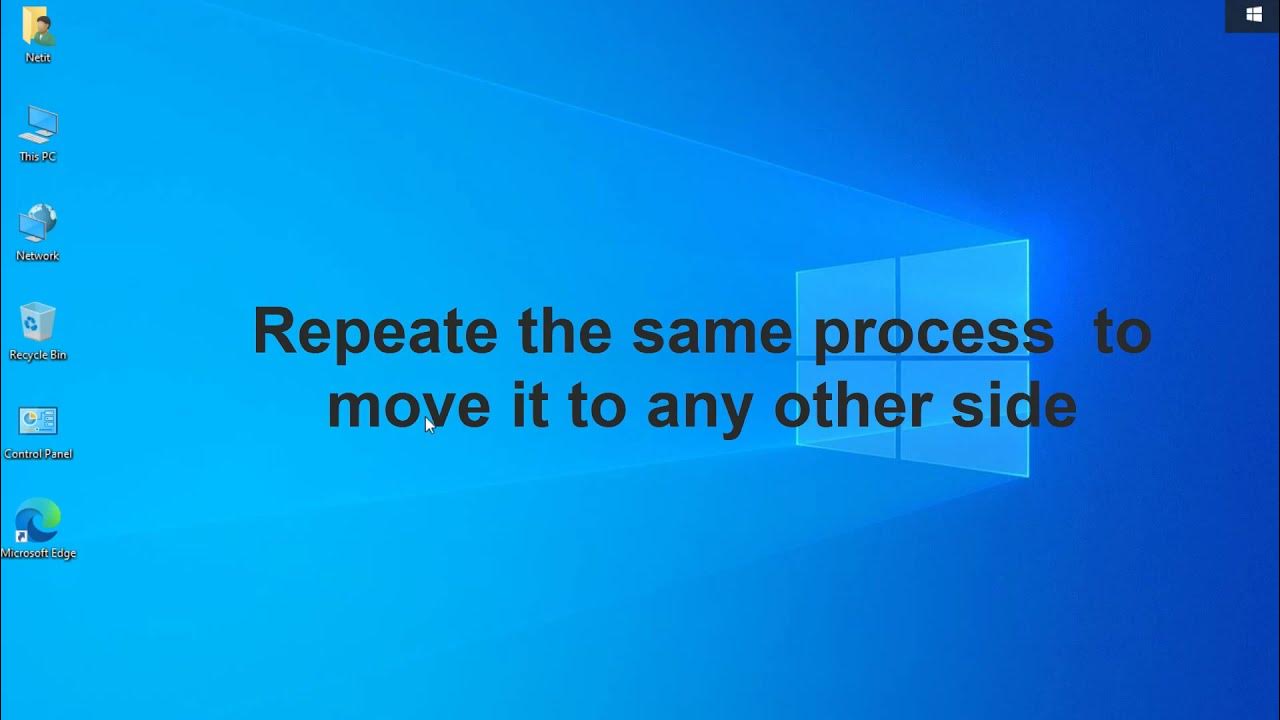 Netit

This PC

Network

Recycle Bin

Control Panel

Microsoft Edge

Repeate the same process to move it to any other side